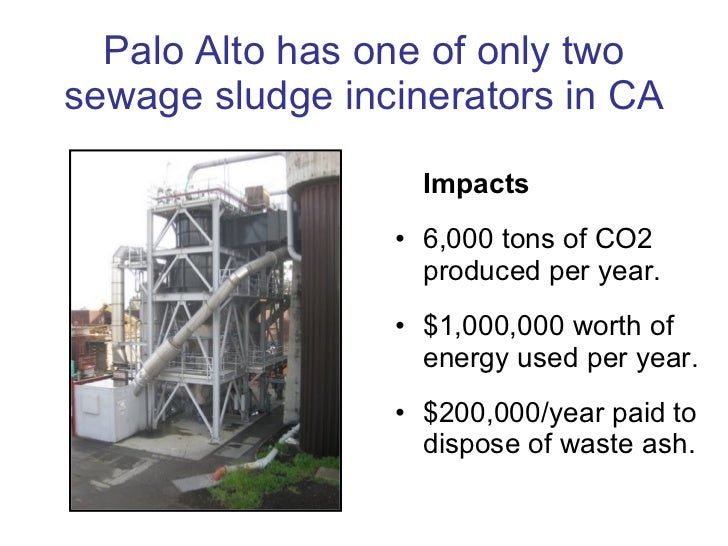 Palo Alto has one of only two sewage sludge incinerators in CA

Impacts

• 6,000 tons of CO2 produced per year.

• \$1,000,000 worth of energy used per year.

• \$200,000/year paid to dispose of waste ash.